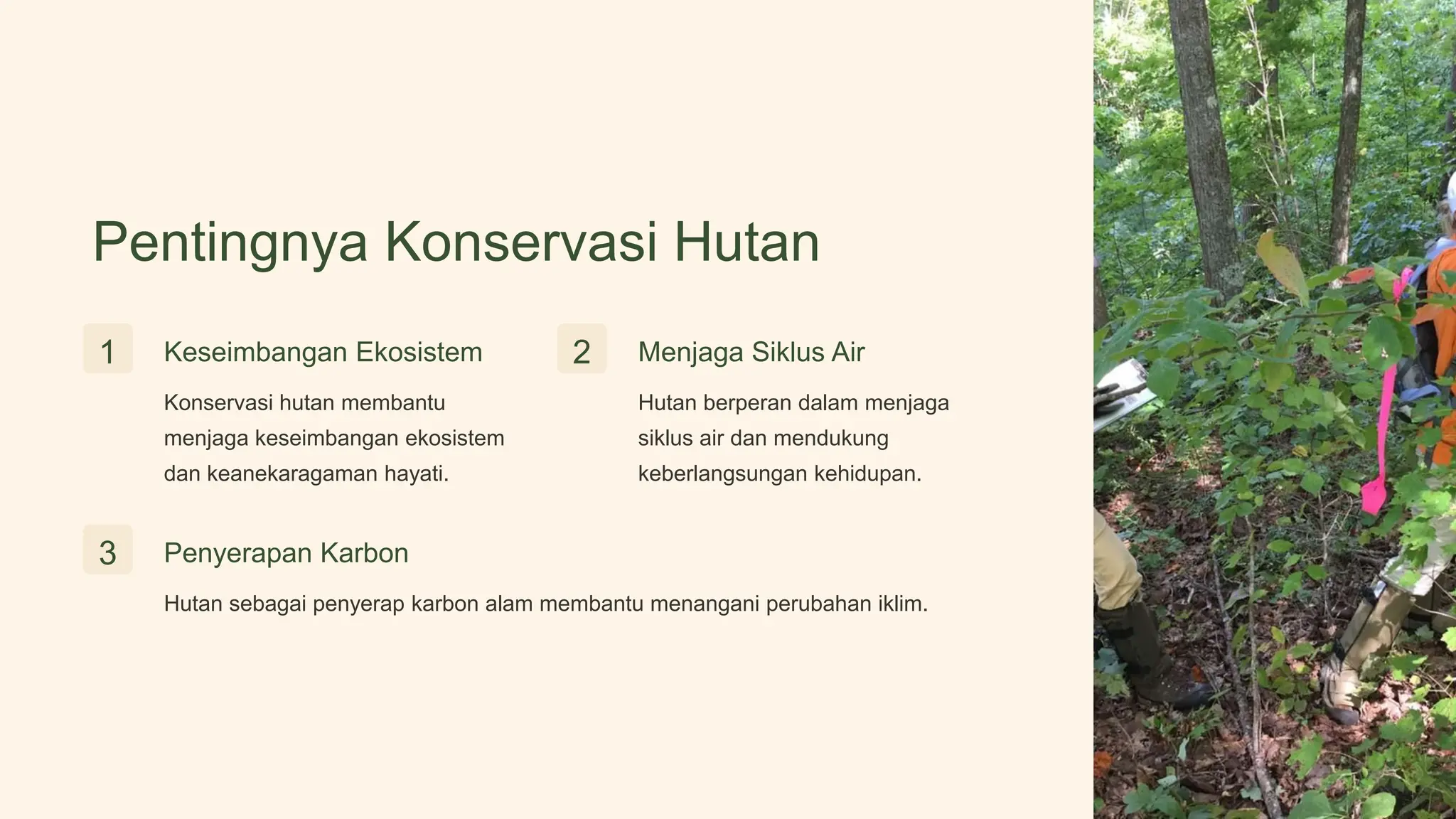 Pentingnya Konservasi Hutan

1

Keseimbangan Ekosistem

Konservasi hutan membantu menjaga keseimbangan ekosistem dan keanekaragaman hayati.

2

Menjaga Siklus Air

Hutan berperan dalam menjaga siklus air dan mendukung keberlangsungan kehidupan.

3

Penyerapan Karbon

Hutan sebagai penyerap karbon alam membantu menangani perubahan iklim.